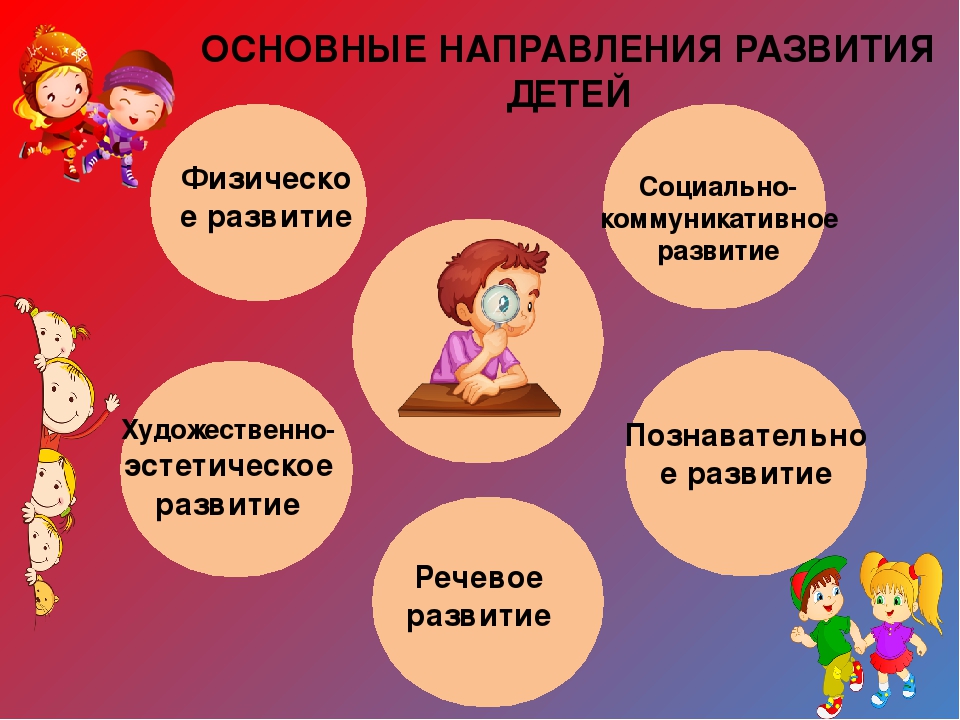 ОСНОВНЫЕ НАПРАВЛЕНИЯ РАЗВИТИЯ ДЕТЕЙ

Физическое развитие

Социально-коммуникативное развитие

Художественно-эстетическое развитие

Познавательное развитие

Речевое развитие